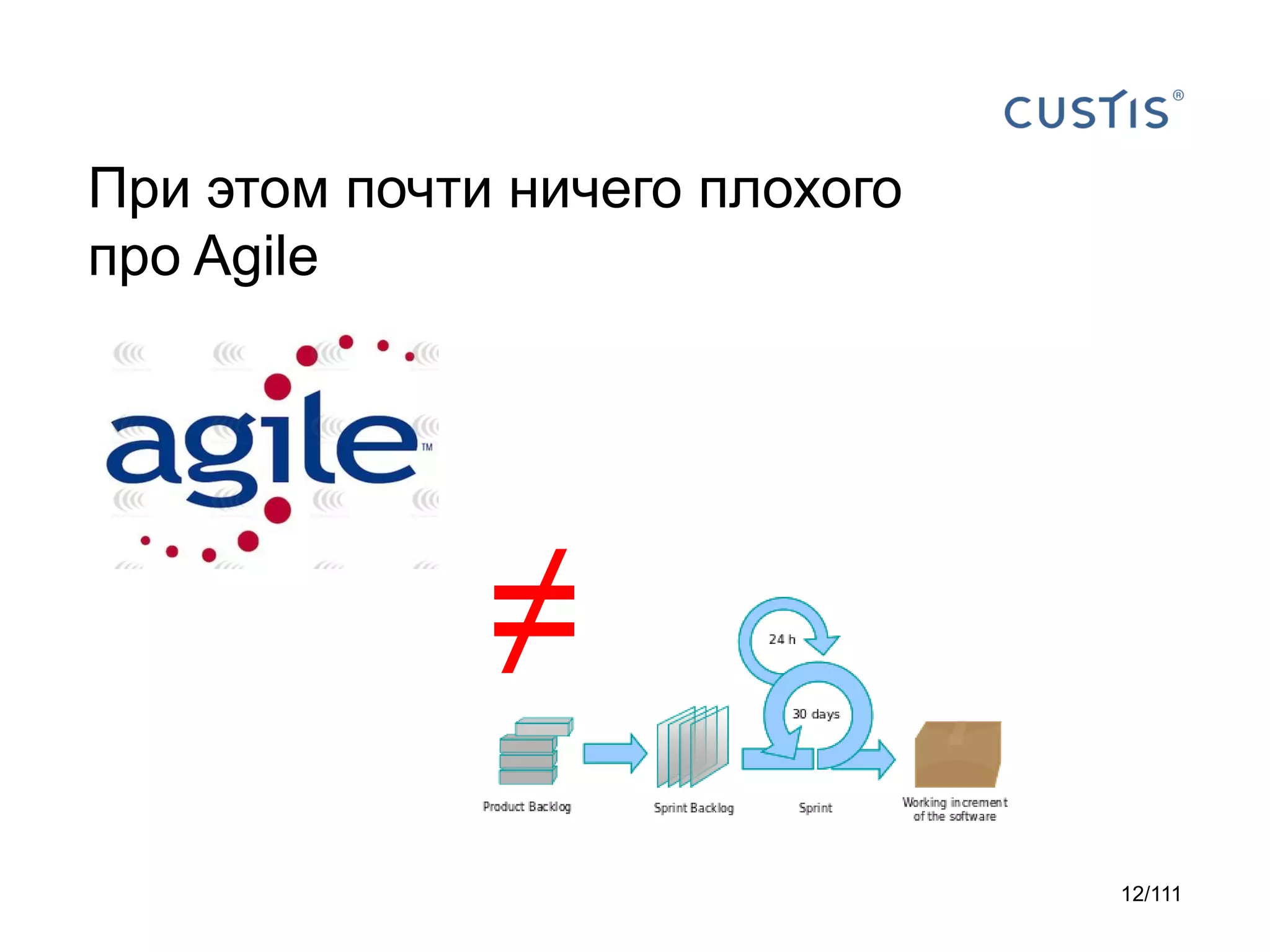 CUSTIS®

При этом почти ничего плохого про Agile

agile™

$\neq$

24 h

30 days

Product Backlog

Sprint Backlog

Sprint

Working increment of the software

12/111